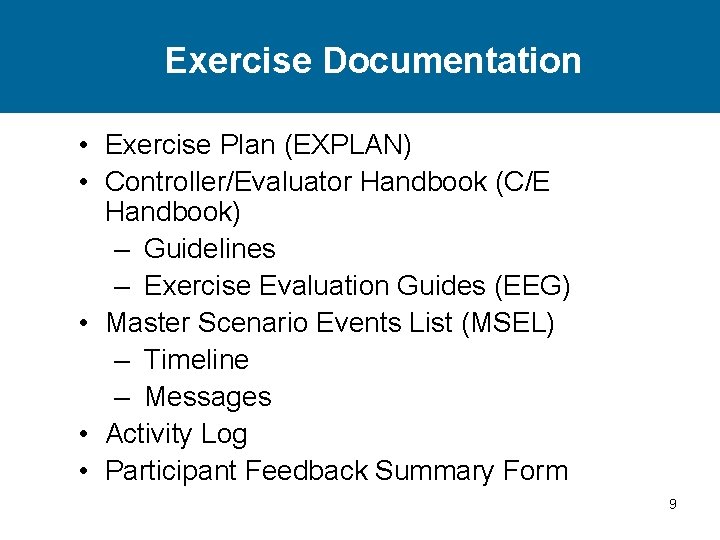 Exercise Documentation

• Exercise Plan (EXPLAN)
• Controller/Evaluator Handbook (C/E Handbook)
– Guidelines
– Exercise Evaluation Guides (EEG)
• Master Scenario Events List (MSEL)
– Timeline
– Messages
• Activity Log
• Participant Feedback Summary Form

9